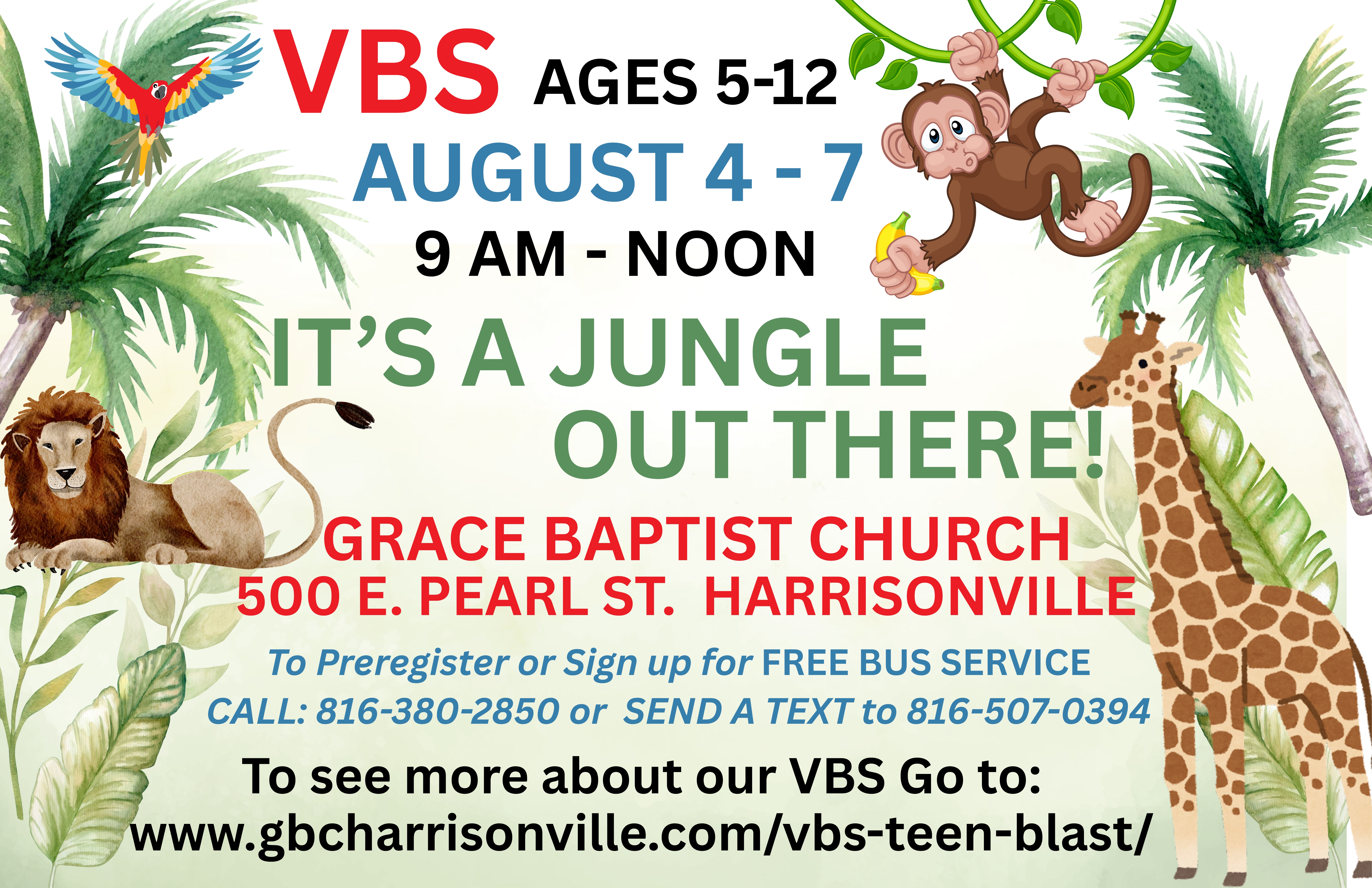 VBS AGES 5-12

AUGUST 4 - 7

9 AM - NOON

IT'S A JUNGLE OUT THERE!

GRACE BAPTIST CHURCH
500 E. PEARL ST. HARRISONVILLE

To Preregister or Sign up for FREE BUS SERVICE
CALL: 816-380-2850 or SEND A TEXT to 816-507-0394

To see more about our VBS Go to:
www.gbcharrisonville.com/vbs-teen-blast/